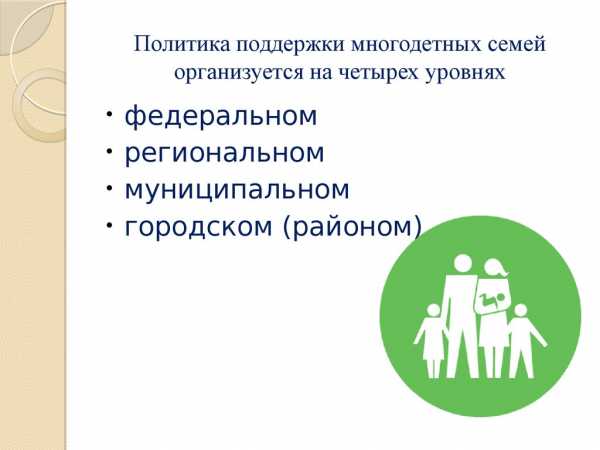 Политика поддержки многодетных семей организуется на четырех уровнях

• федеральном
• региональном
• муниципальном
• городском (районом)